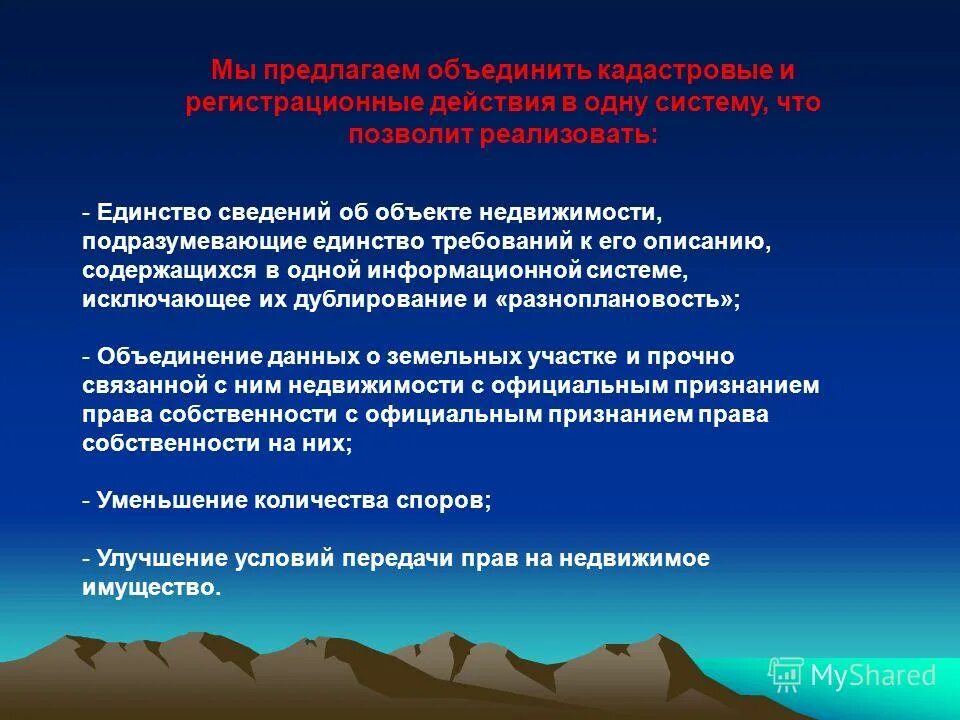 Мы предлагаем объединить кадастровые и регистрационные действия в одну систему, что позволит реализовать:

- Единство сведений об объекте недвижимости, подразумевающие единство требований к его описанию, содержащихся в одной информационной системе, исключающее их дублирование и «разноплановость»;

- Объединение данных о земельных участке и прочно связанной с ним недвижимости с официальным признанием права собственности с официальным признанием права собственности на них;

- Уменьшение количества споров;

- Улучшение условий передачи прав на недвижимое имущество.

MyShared